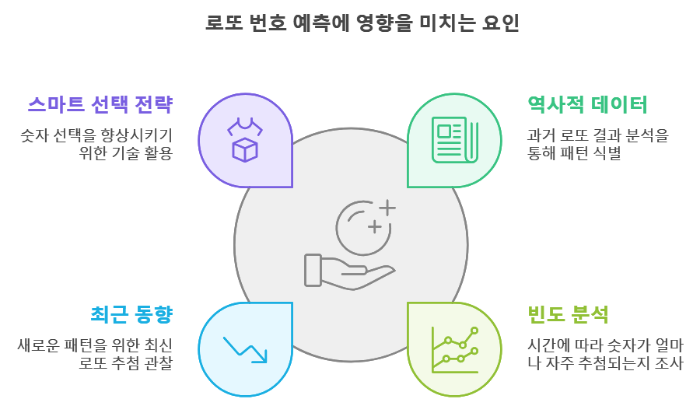 로또 번호 예측에 영향을 미치는 요인

스마트 선택 전략

숫자 선택을 향상시키기 위한 기술 활용

역사적 데이터

과거 로또 결과 분석을 통해 패턴 식별

최근 동향

새로운 패턴을 위한 최신 로또 추첨 관찰

빈도 분석

시간에 따라 숫자가 얼마나 자주 추첨되는지 조사